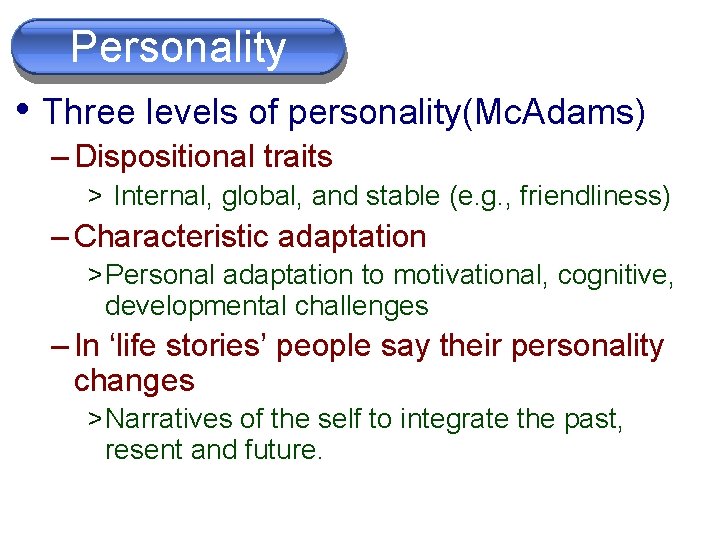 Personality

• Three levels of personality(McAdams)
– Dispositional traits
> Internal, global, and stable (e.g., friendliness)
– Characteristic adaptation
> Personal adaptation to motivational, cognitive, developmental challenges
– In ‘life stories’ people say their personality changes
> Narratives of the self to integrate the past, resent and future.